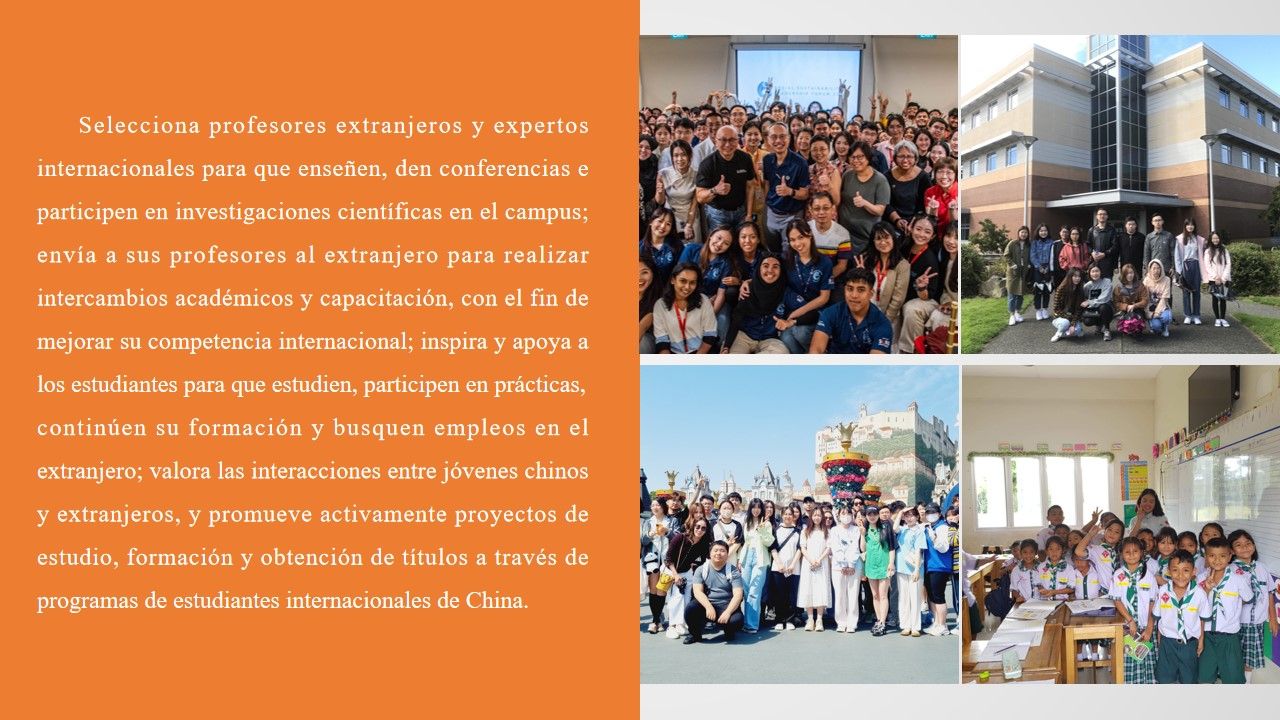 Selecciona profesores extranjeros y expertos internacionales para que enseñen, den conferencias e participen en investigaciones científicas en el campus; envía a sus profesores al extranjero para realizar intercambios académicos y capacitación, con el fin de mejorar su competencia internacional; inspira y apoya a los estudiantes para que estudien, participen en prácticas, continúen su formación y busquen empleos en el extranjero; valora las interacciones entre jóvenes chinos y extranjeros, y promueve activamente proyectos de estudio, formación y obtención de títulos a través de programas de estudiantes internacionales de China.